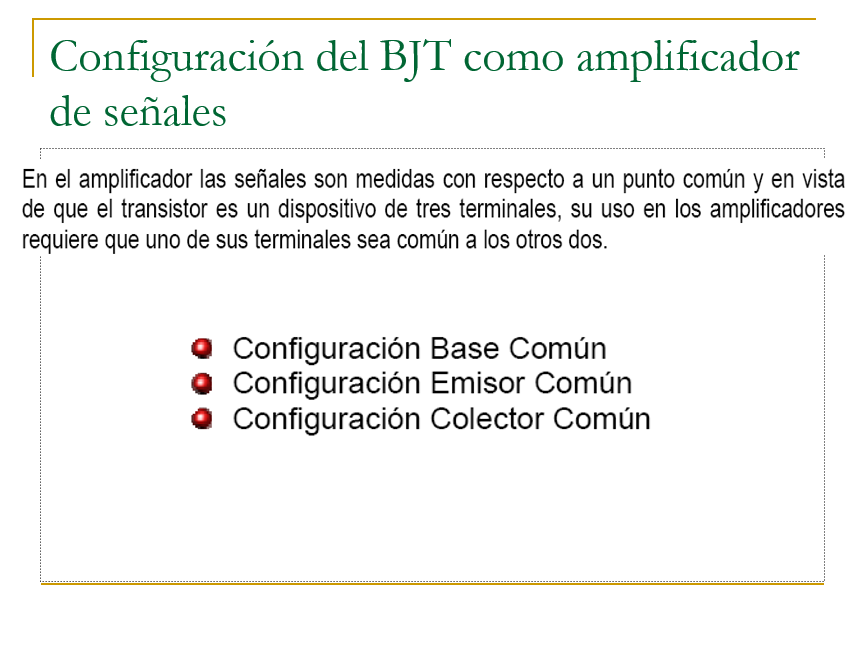 Configuración del BJT como amplificador de señales

En el amplificador las señales son medidas con respecto a un punto común y en vista de que el transistor es un dispositivo de tres terminales, su uso en los amplificadores requiere que uno de sus terminales sea común a los otros dos.

Configuración Base Común
Configuración Emisor Común
Configuración Colector Común